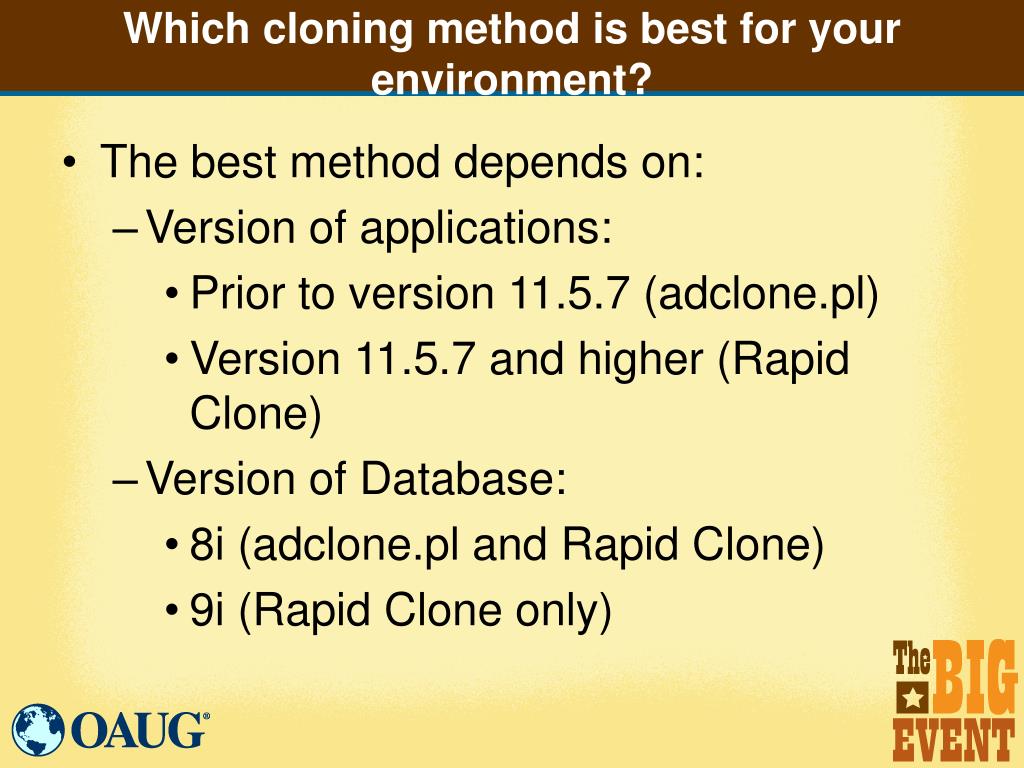 Which cloning method is best for your environment?

• The best method depends on:
– Version of applications:
• Prior to version 11.5.7 (adclone.pl)
• Version 11.5.7 and higher (Rapid Clone)
– Version of Database:
• 8i (adclone.pl and Rapid Clone)
• 9i (Rapid Clone only)

OAUG®

The BIG EVENT